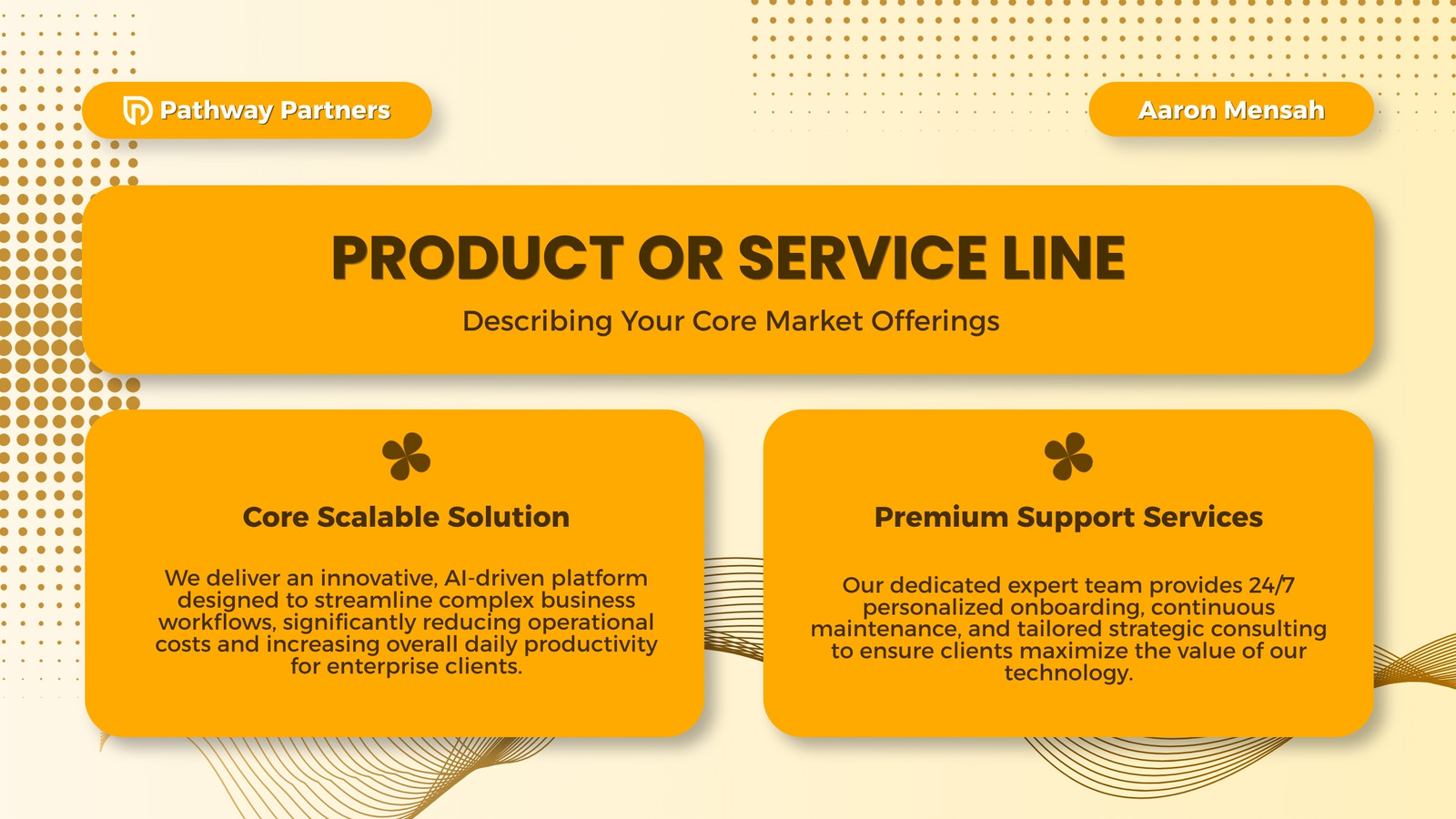 Pathway Partners

Aaron Mensah

PRODUCT OR SERVICE LINE

Describing Your Core Market Offerings

Core Scalable Solution

We deliver an innovative, AI-driven platform designed to streamline complex business workflows, significantly reducing operational costs and increasing overall daily productivity for enterprise clients.

Premium Support Services

Our dedicated expert team provides 24/7 personalized onboarding, continuous maintenance, and tailored strategic consulting to ensure clients maximize the value of our technology.